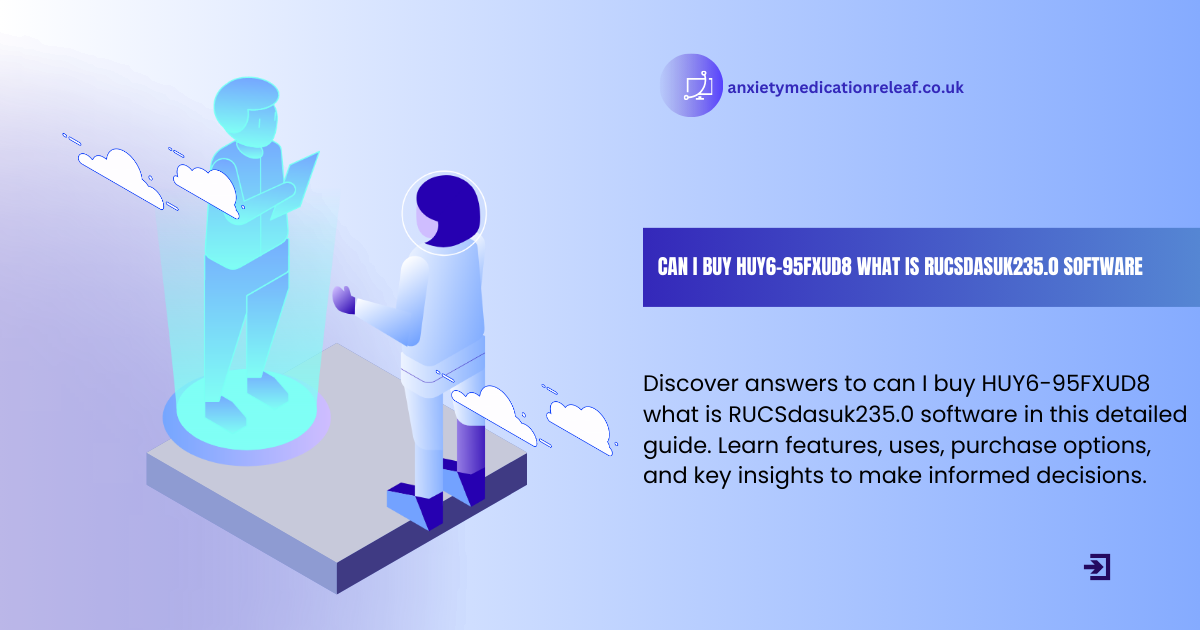 anxietymedicationreleaf.co.uk

CAN I BUY HUY6-95FXUD8 WHAT IS RUCSDASUK235.0 SOFTWARE

Discover answers to can I buy HUY6-95FXUD8 what is RUCSdasuk235.0 software in this detailed guide. Learn features, uses, purchase options, and key insights to make informed decisions.